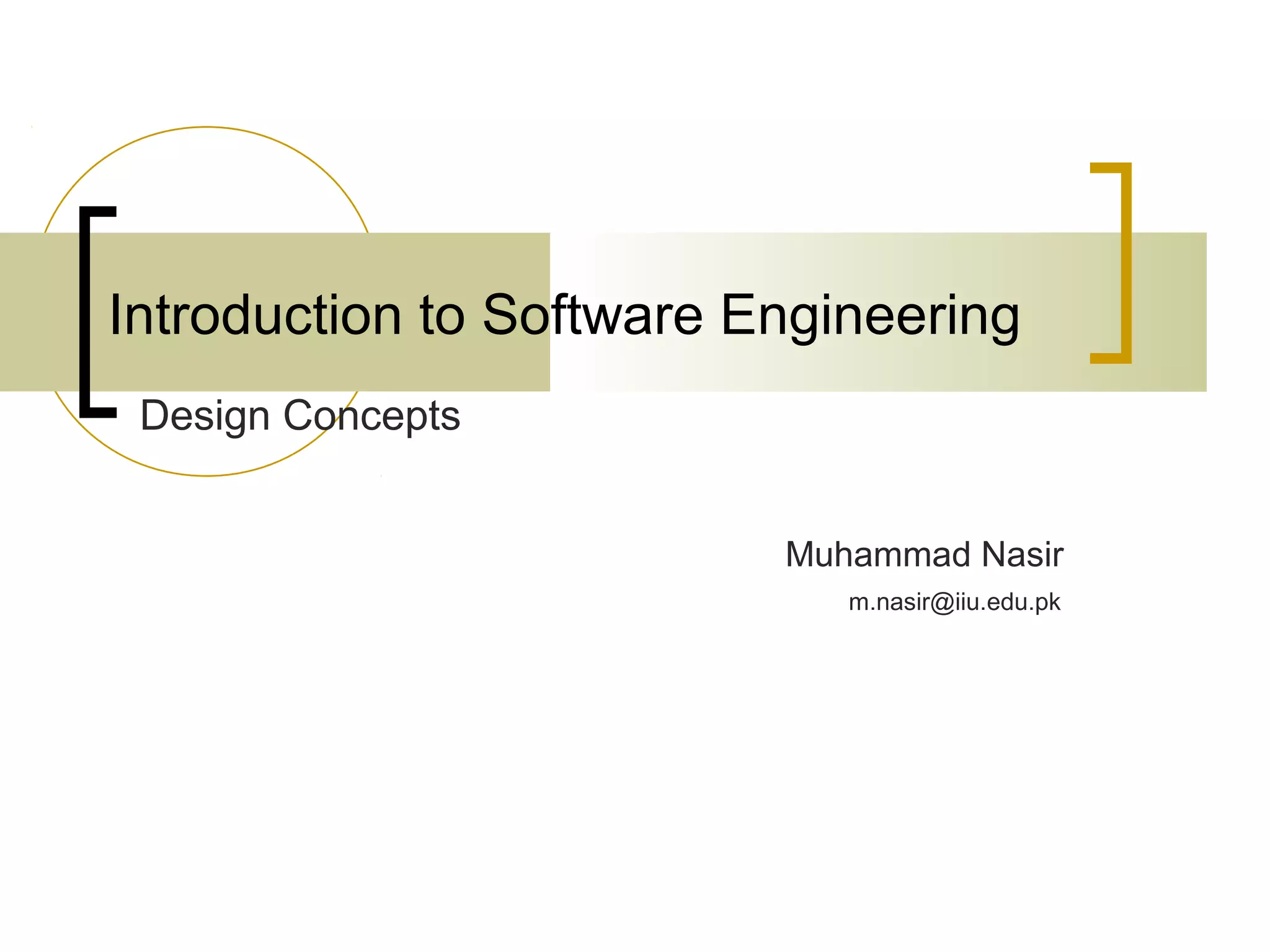 Introduction to Software Engineering

Design Concepts

Muhammad Nasir

m.nasir@iiu.edu.pk